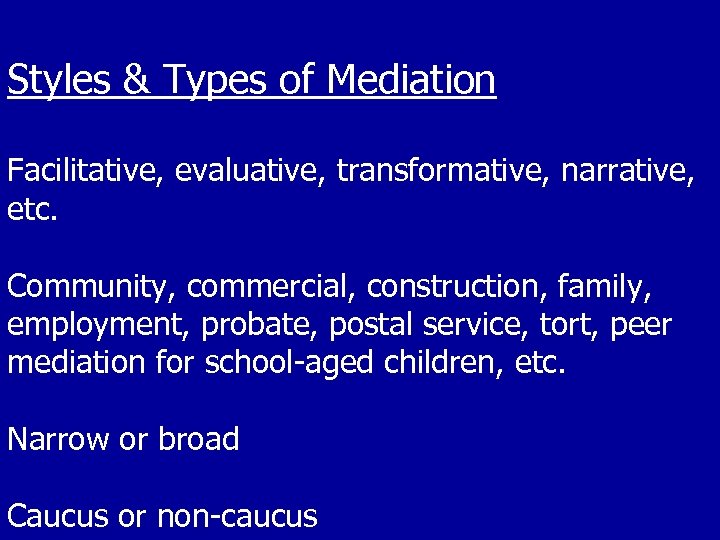 Styles & Types of Mediation

Facilitative, evaluative, transformative, narrative, etc.

Community, commercial, construction, family, employment, probate, postal service, tort, peer mediation for school-aged children, etc.

Narrow or broad

Caucus or non-caucus